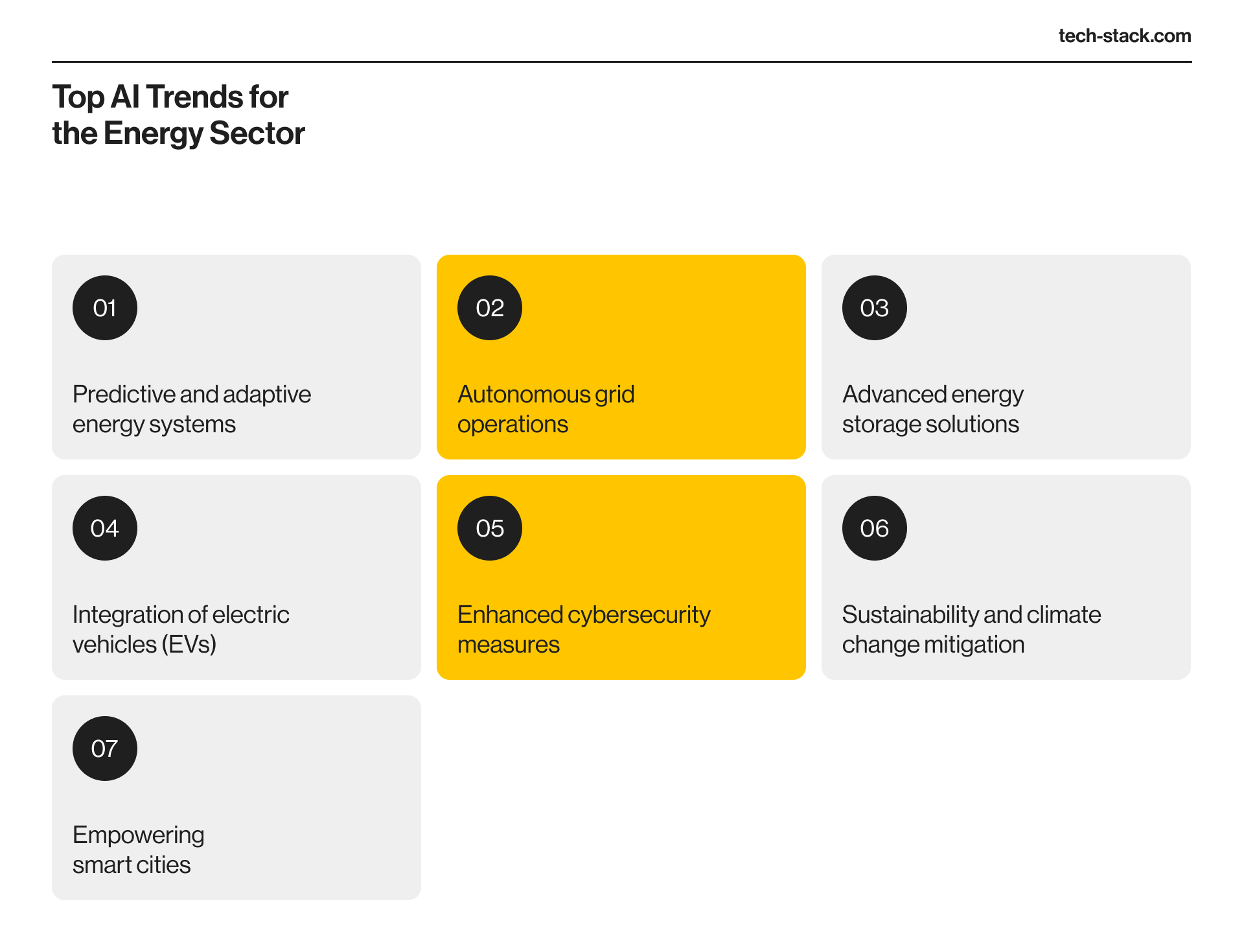 tech-stack.com

Top AI Trends for the Energy Sector

01

Predictive and adaptive energy systems

02

Autonomous grid operations

03

Advanced energy storage solutions

04

Integration of electric vehicles (EVs)

05

Enhanced cybersecurity measures

06

Sustainability and climate change mitigation

07

Empowering smart cities